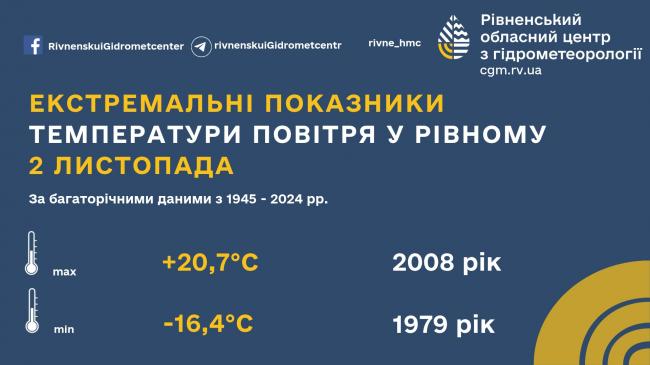 RivnenskuiGidrometcenter rivnenskuiGidrometcentr rivne_hmc

Рівненський обласний центр з гідрометеорології
cgm.rv.ua

ЕКСТРЕМАЛЬНІ ПОКАЗНИКИ ТЕМПЕРАТУРИ ПОВІТРЯ У РІВНОМУ 2 ЛИСТОПАДА

За багаторічними даними з 1945 - 2024 рр.

max +20,7°C 2008 рік

min -16,4°C 1979 рік